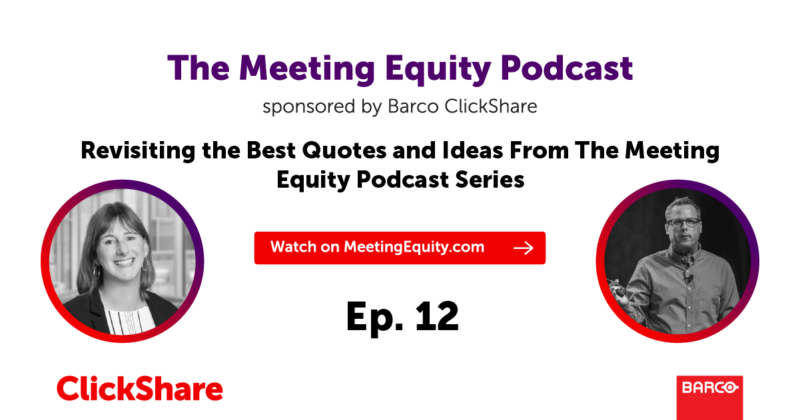 The Meeting Equity Podcast

sponsored by Barco ClickShare

Revisiting the Best Quotes and Ideas From The Meeting Equity Podcast Series

Watch on MeetingEquity.com →

Ep. 12

ClickShare

BARCO